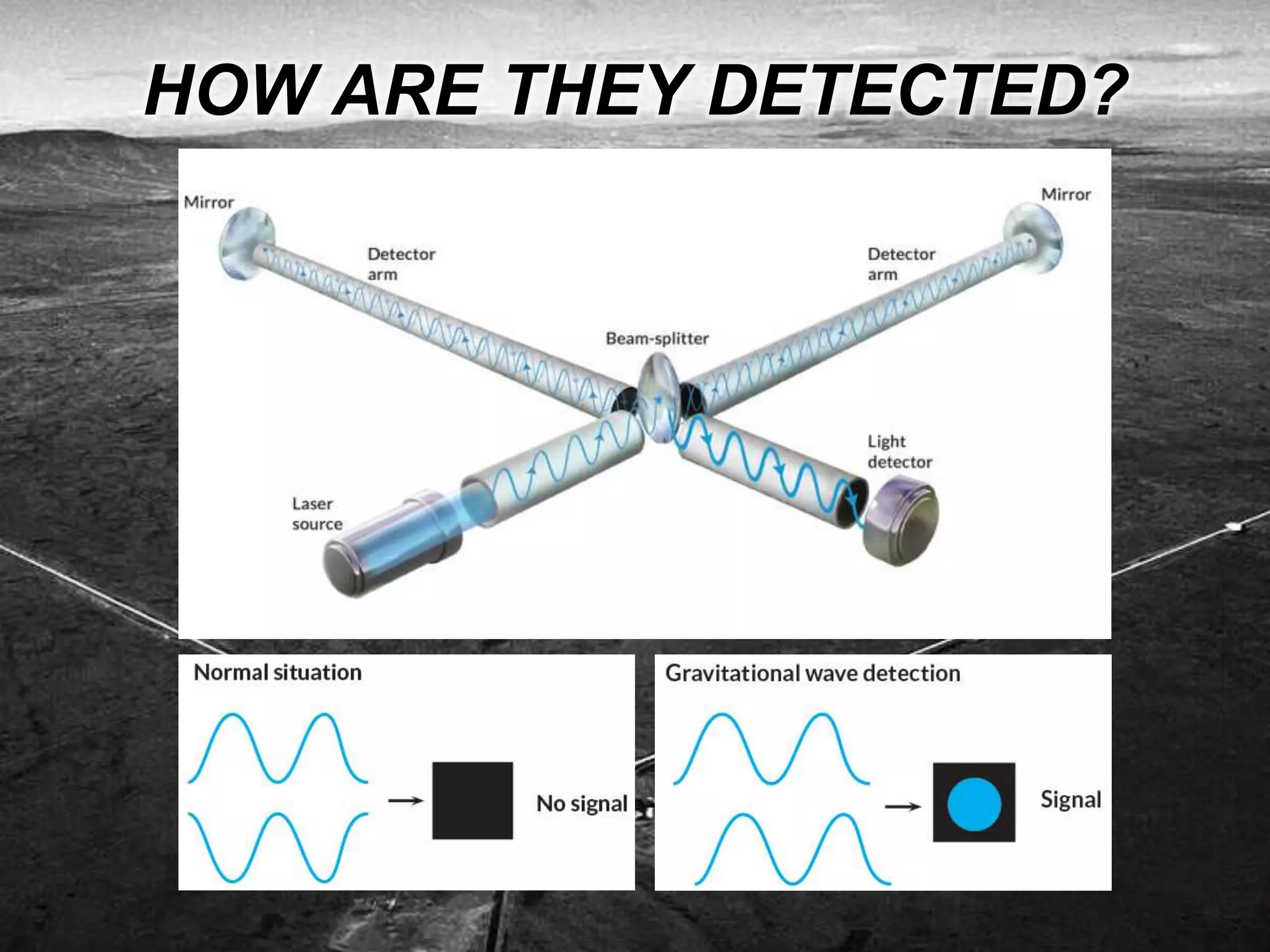 HOW ARE THEY DETECTED?

Mirror

Mirror

Detector arm

Detector arm

Beam-splitter

Light detector

Laser source

Normal situation

No signal

Gravitational wave detection

Signal